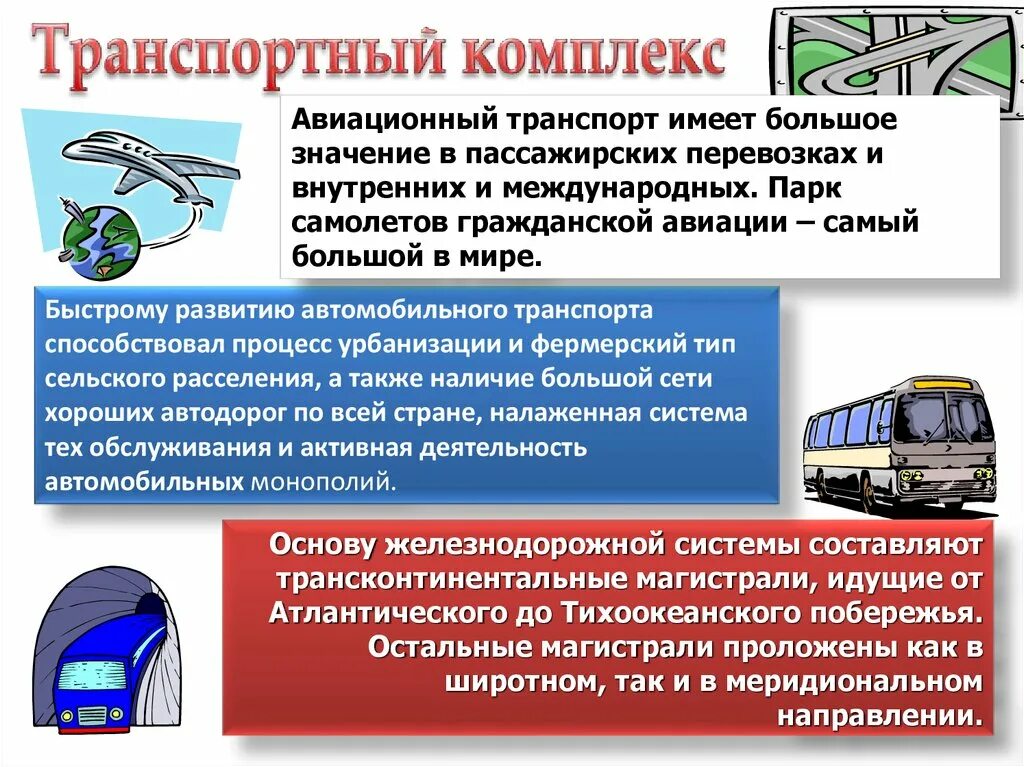 Транспортный комплекс

Авиационный транспорт имеет большое значение в пассажирских перевозках и внутренних и международных. Парк самолетов гражданской авиации – самый большой в мире.

Быстрому развитию автомобильного транспорта способствовал процесс урбанизации и фермерский тип сельского расселения, а также наличие большой сети хороших автодорог по всей стране, налаженная система тех обслуживания и активная деятельность автомобильных монополий.

Основу железнодорожной системы составляют трансконтинентальные магистрали, идущие от Атлантического до Тихоокеанского побережья. Остальные магистрали проложены как в широтном, так и в меридиональном направлении.